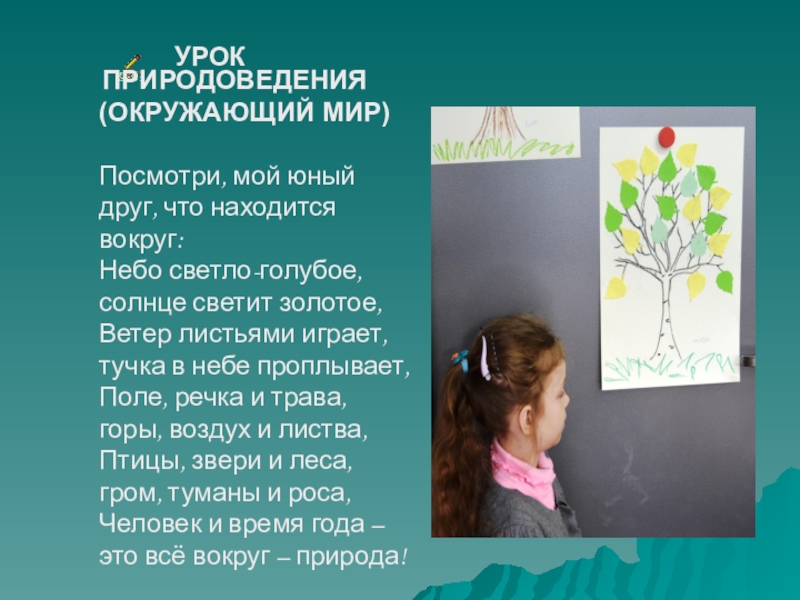 УРОК ПРИРОДОВЕДЕНИЯ (ОКРУЖАЮЩИЙ МИР)

Посмотри, мой юный друг, что находится вокруг:
Небо светло-голубое, солнце светит золотое,
Ветер листьями играет, тучка в небе проплывает,
Поле, речка и трава, горы, воздух и листва,
Птицы, звери и леса, гром, туманы и роса,
Человек и время года – это всё вокруг – природа!